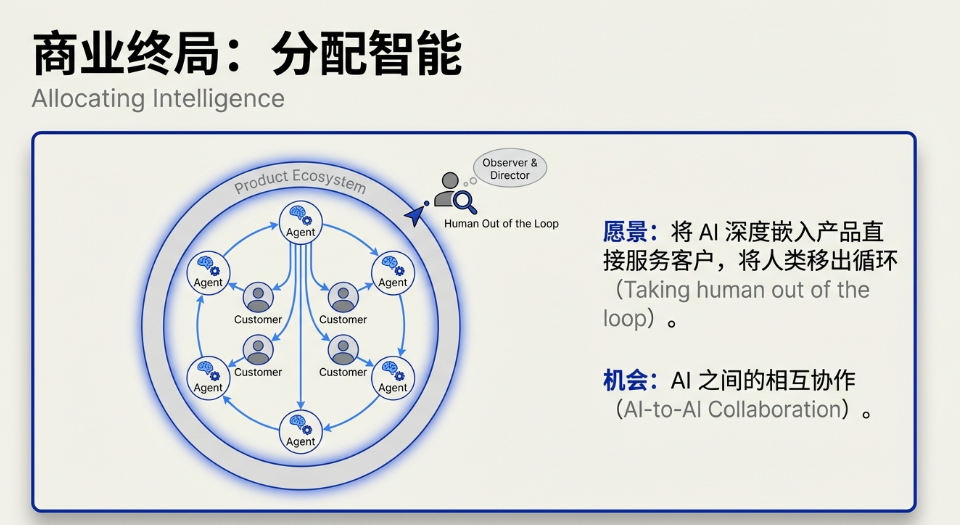 商业终局：分配智能

Allocating Intelligence

Product Ecosystem

Observer & Director

Human Out of the Loop

Agent

Agent

Agent

Customer

Customer

Customer

Customer

Agent

Agent

Agent

愿景：将 AI 深度嵌入产品直接服务客户，将人类移出循环（Taking human out of the loop）。

机会：AI 之间的相互协作（AI-to-AI Collaboration）。